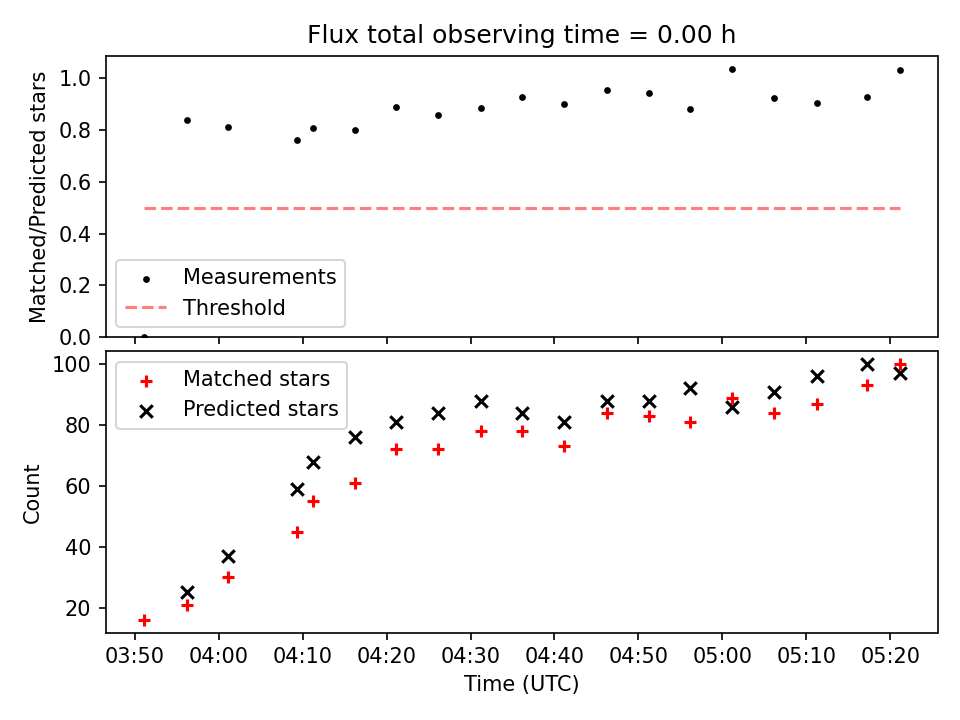 Flux total observing time = 0.00 h

Matched/Predicted stars

1.0
0.8
0.6
0.4
0.2
0.0

Measurements
Threshold

Count

100
80
60
40
20

Matched stars
Predicted stars

03:50 04:00 04:10 04:20 04:30 04:40 04:50 05:00 05:10 05:20

Time (UTC)